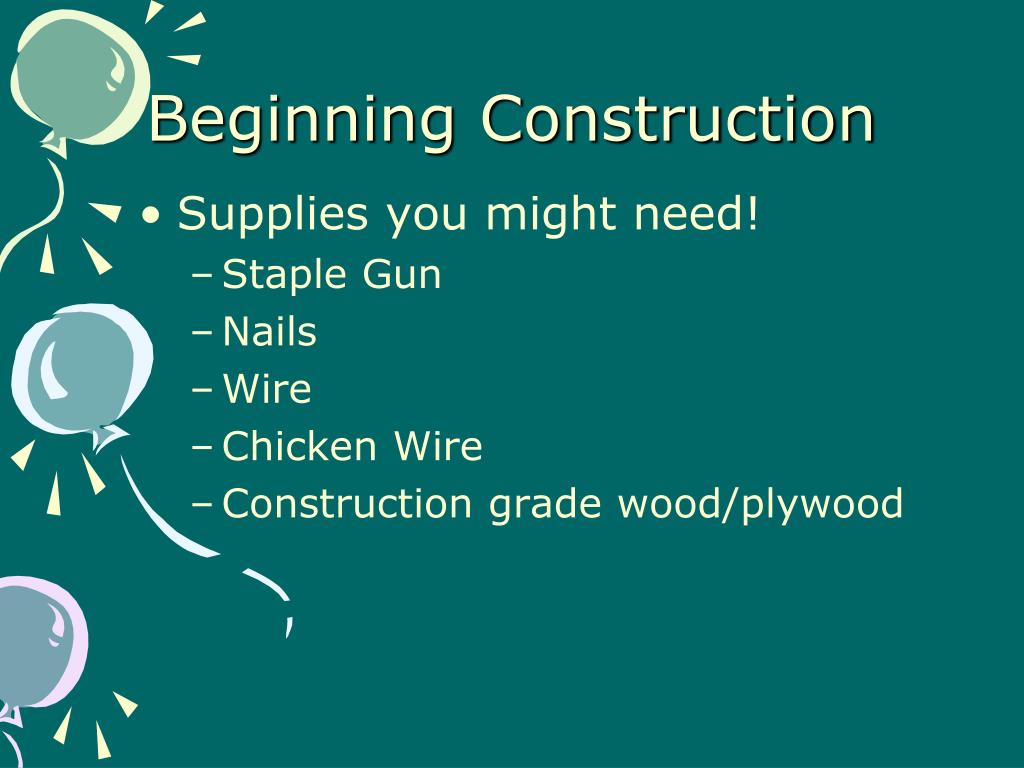 Beginning Construction

• Supplies you might need!
– Staple Gun
– Nails
– Wire
– Chicken Wire
– Construction grade wood/plywood